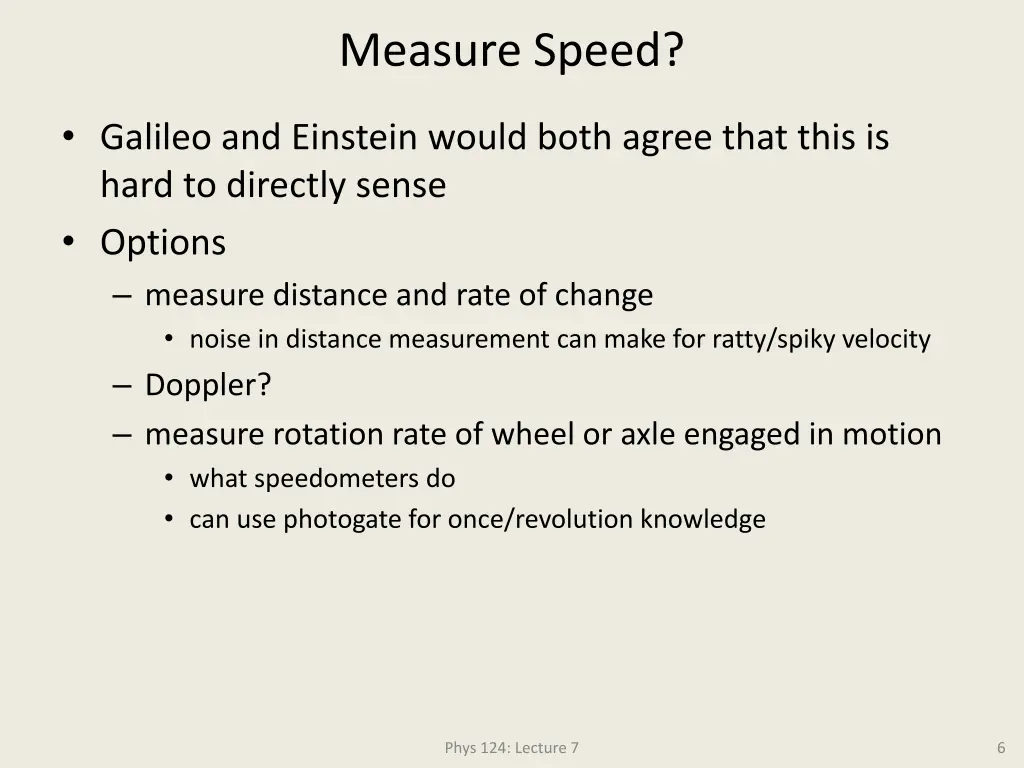 Measure Speed?

• Galileo and Einstein would both agree that this is hard to directly sense
• Options
– measure distance and rate of change
• noise in distance measurement can make for ratty/spiky velocity
– Doppler?
– measure rotation rate of wheel or axle engaged in motion
• what speedometers do
• can use photogate for once/revolution knowledge

Phys 124: Lecture 7

6